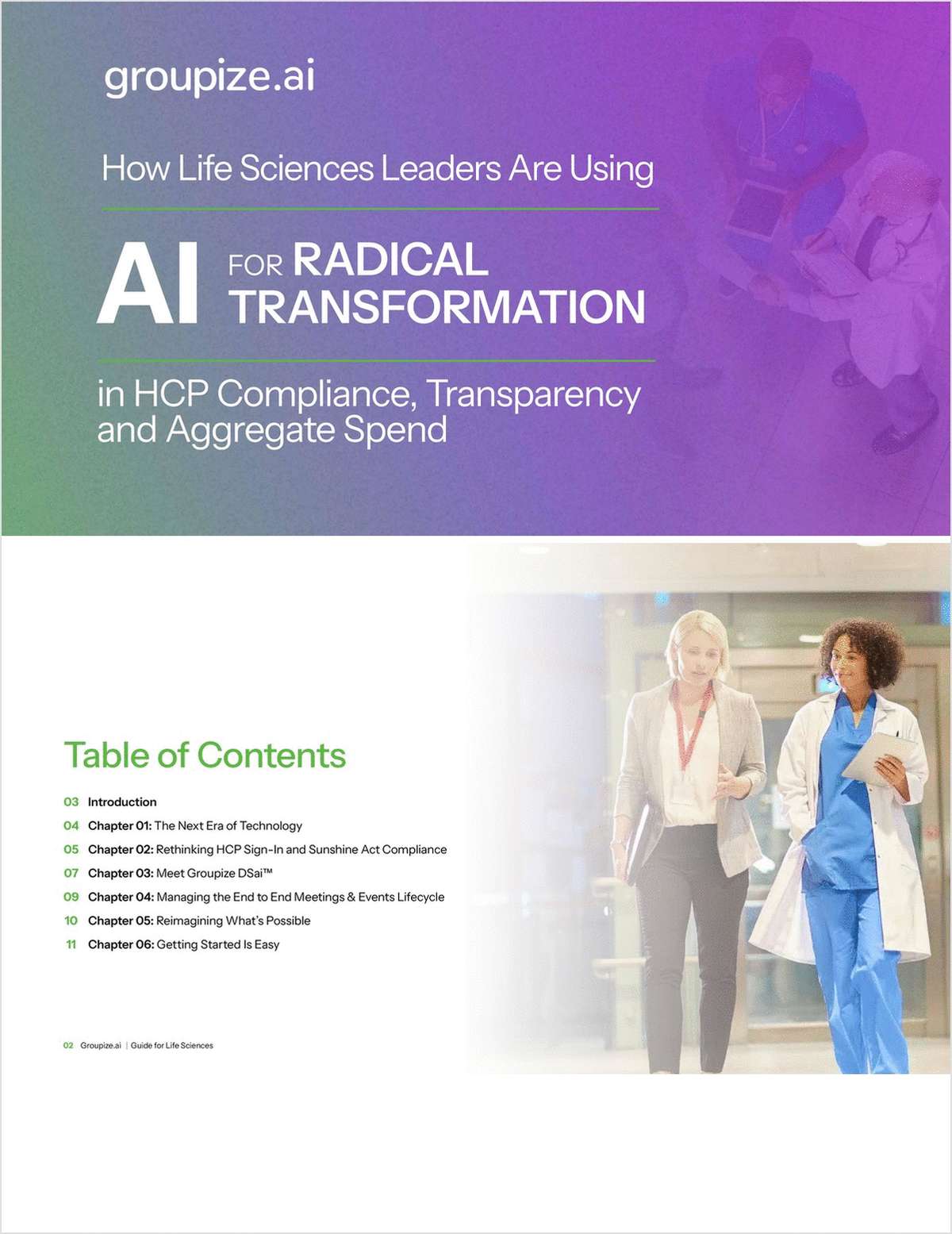 groupize.ai

How Life Sciences Leaders Are Using

AI FOR RADICAL TRANSFORMATION

in HCP Compliance, Transparency and Aggregate Spend

Table of Contents

03 Introduction
04 Chapter 01: The Next Era of Technology
05 Chapter 02: Rethinking HCP Sign-In and Sunshine Act Compliance
07 Chapter 03: Meet Groupize DSai™
09 Chapter 04: Managing the End to End Meetings & Events Lifecycle
10 Chapter 05: Reimagining What's Possible
11 Chapter 06: Getting Started Is Easy

02 Groupize.ai | Guide for Life Sciences